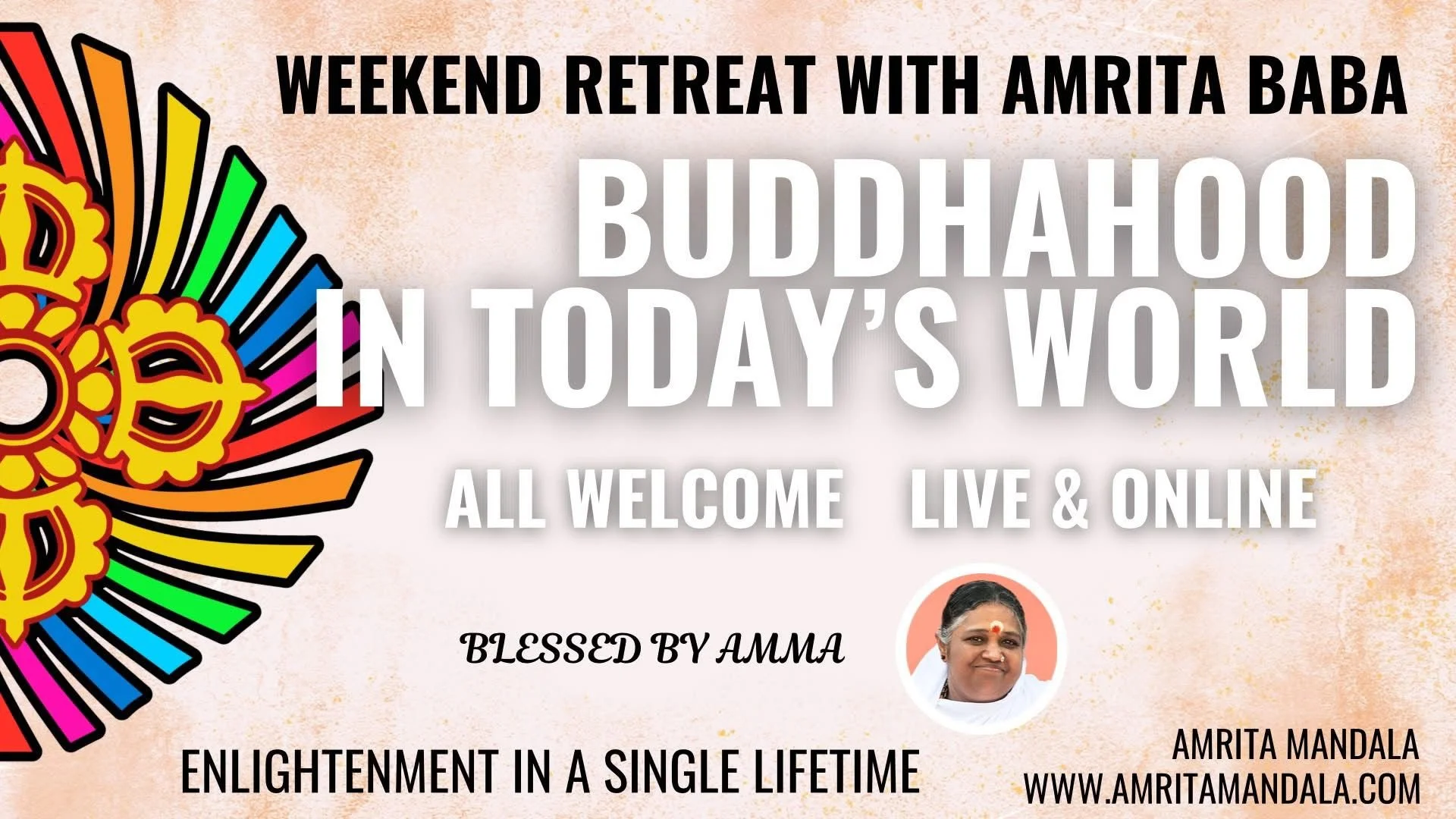 WEEKEND RETREAT WITH AMRITA BABA

BUDDHAHOOD IN TODAY'S WORLD

ALL WELCOME LIVE & ONLINE

BLESSED BY AMMA

ENLIGHTENMENT IN A SINGLE LIFETIME

AMRITA MANDALA
WWW.AMRITAMANDALA.COM